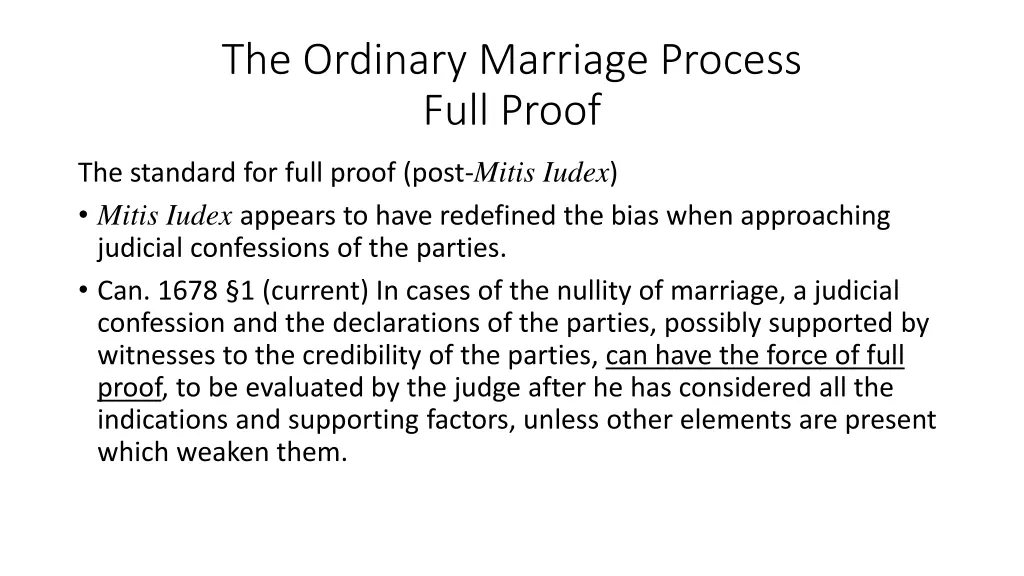 The Ordinary Marriage Process
Full Proof

The standard for full proof (post-Mitis Iudex)

• Mitis Iudex appears to have redefined the bias when approaching judicial confessions of the parties.

• Can. 1678 §1 (current) In cases of the nullity of marriage, a judicial confession and the declarations of the parties, possibly supported by witnesses to the credibility of the parties, can have the force of full proof, to be evaluated by the judge after he has considered all the indications and supporting factors, unless other elements are present which weaken them.